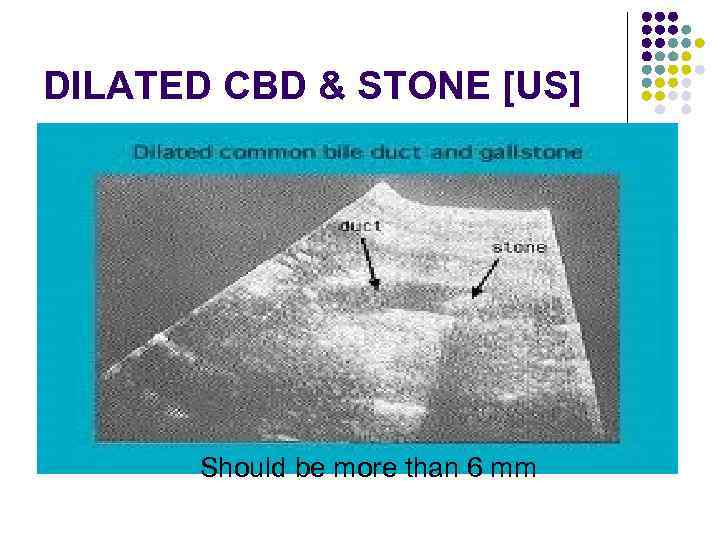 DILATED CBD & STONE [US]

Dilated common bile duct and gallstone

duct

stone

Should be more than 6 mm